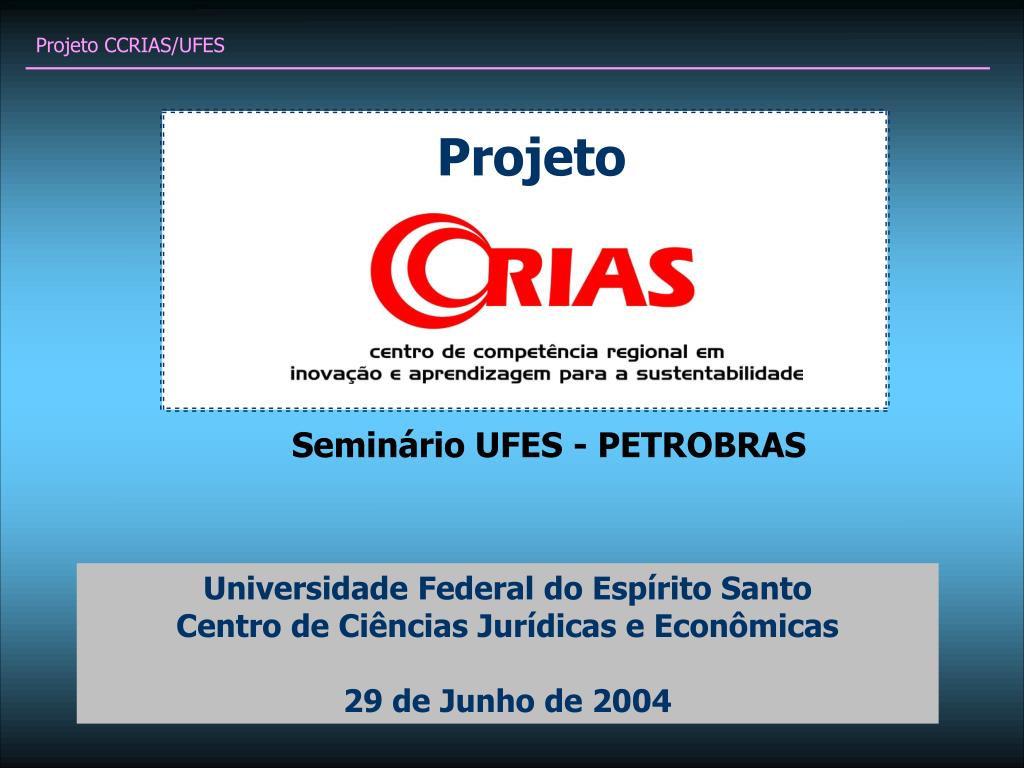 Projeto CCRIAS/UFES

Projeto

CCRIAS

centro de competência regional em inovação e aprendizagem para a sustentabilidade

Seminário UFES - PETROBRAS

Universidade Federal do Espírito Santo
Centro de Ciências Jurídicas e Econômicas

29 de Junho de 2004